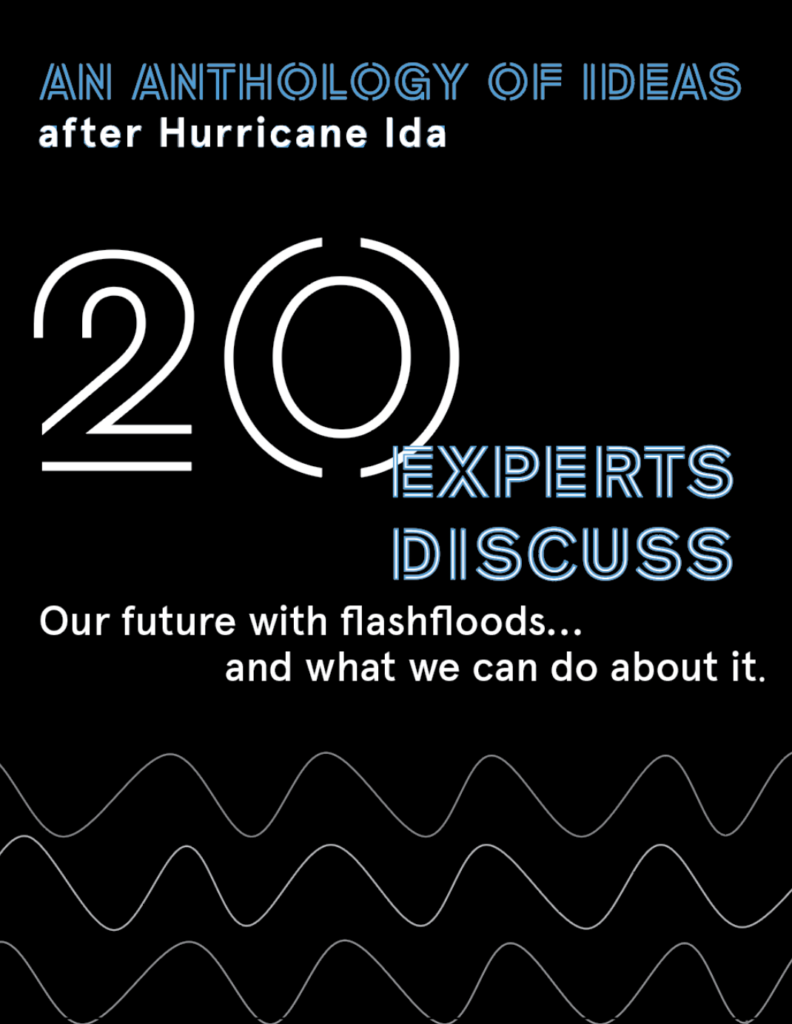 AN ANTHOLOGY OF IDEAS
after Hurricane Ida

20 EXPERTS DISCUSS

Our future with flashfloods... and what we can do about it.